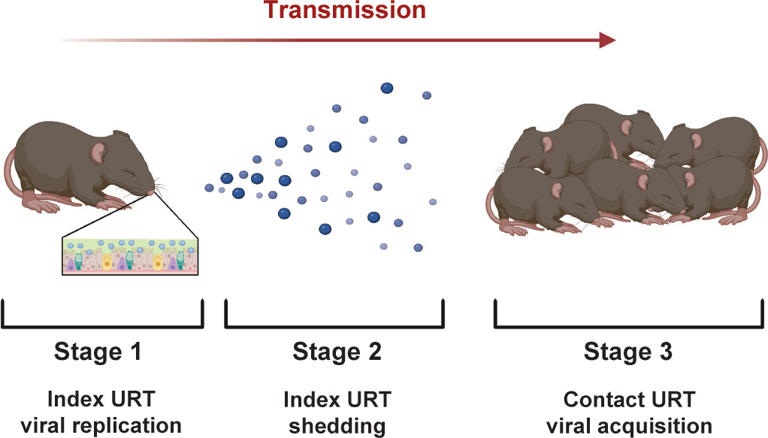 Transmission

Stage 1

Index URT viral replication

Stage 2

Index URT shedding

Stage 3

Contact URT viral acquisition